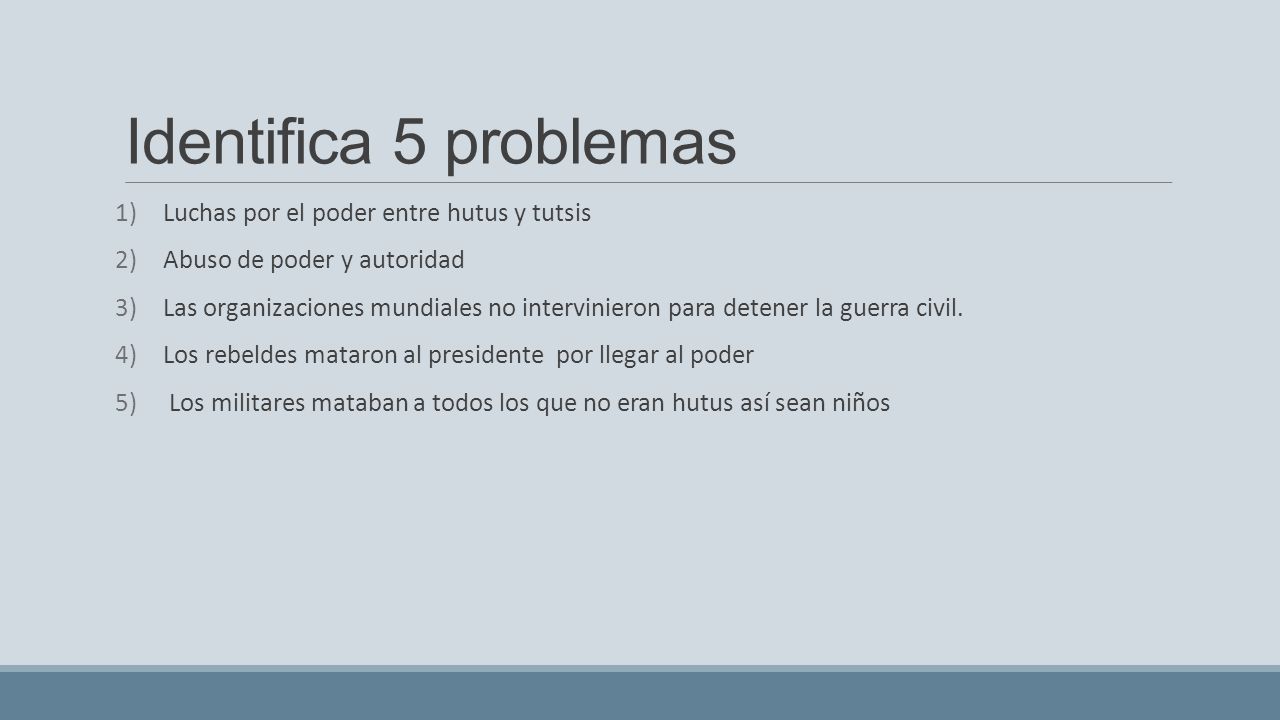 Identifica 5 problemas

1) Luchas por el poder entre hutus y tutsis

2) Abuso de poder y autoridad

3) Las organizaciones mundiales no intervinieron para detener la guerra civil.

4) Los rebeldes mataron al presidente por llegar al poder

5) Los militares mataban a todos los que no eran hutus así sean niños